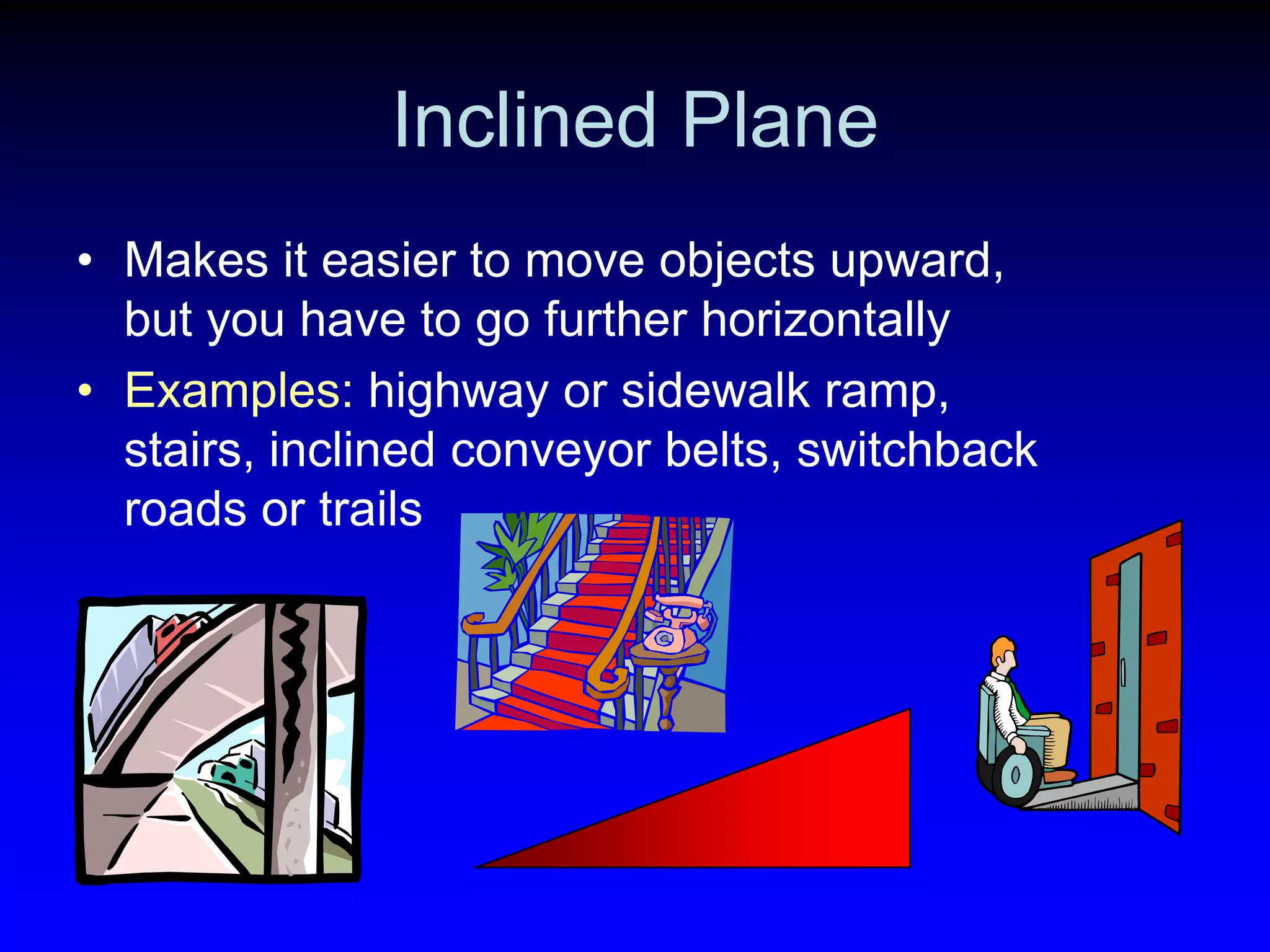 Inclined Plane

• Makes it easier to move objects upward, but you have to go further horizontally

• Examples: highway or sidewalk ramp, stairs, inclined conveyor belts, switchback roads or trails